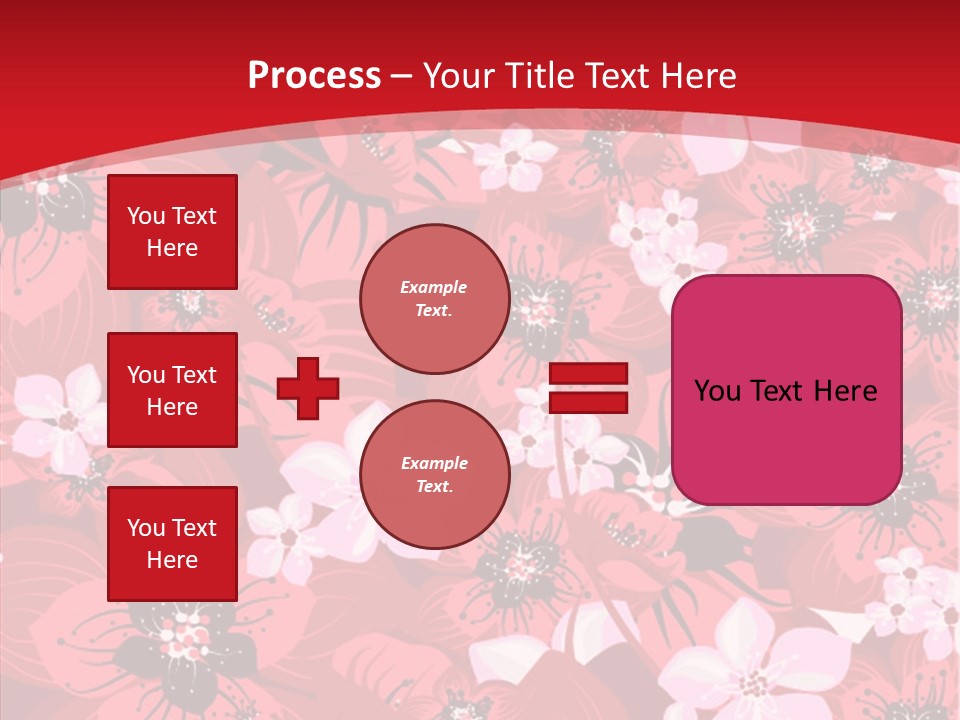 Process – Your Title Text Here

You Text Here

You Text Here

You Text Here

Example Text.

Example Text.

You Text Here